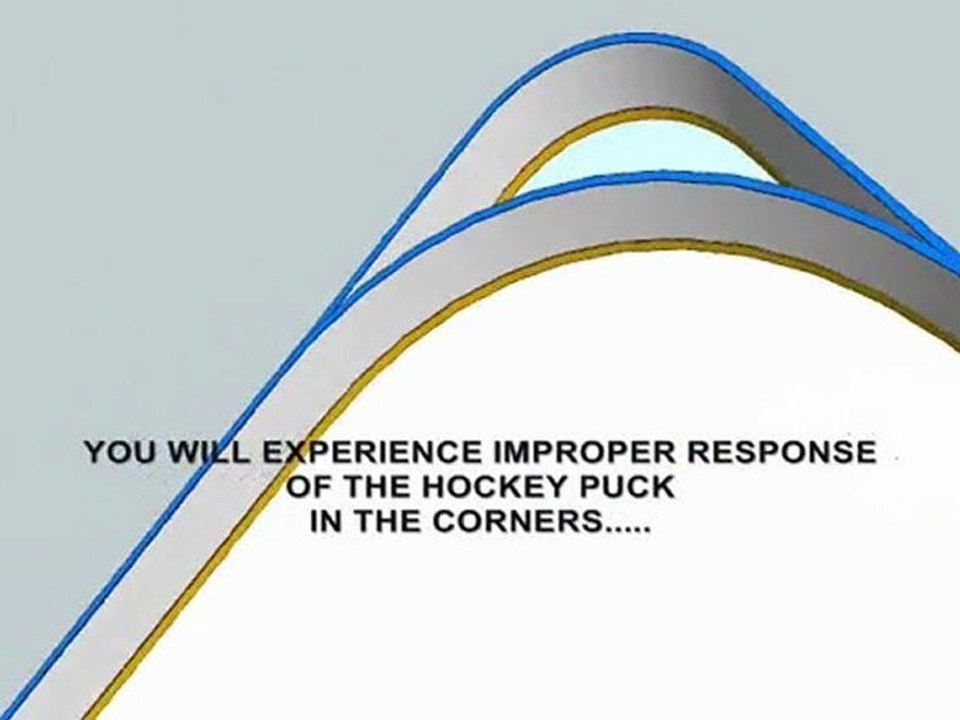 YOU WILL EXPERIENCE IMPROPER RESPONSE
OF THE HOCKEY PUCK
IN THE CORNERS.....